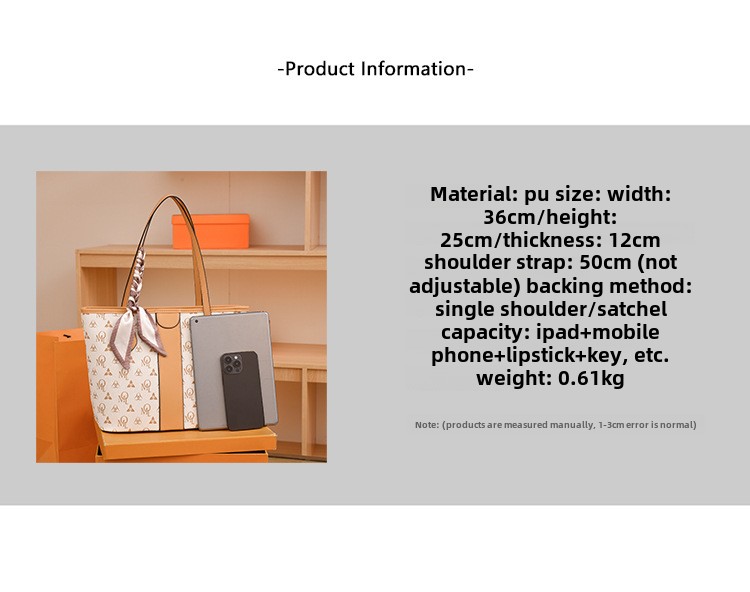 -Product Information-

Material: pu size: width: 36cm/height: 25cm/thickness: 12cm shoulder strap: 50cm (not adjustable) backing method: single shoulder/satchel capacity: ipad+mobile phone+lipstick+key, etc. weight: 0.61kg

Note: (products are measured manually, 1-3cm error is normal)